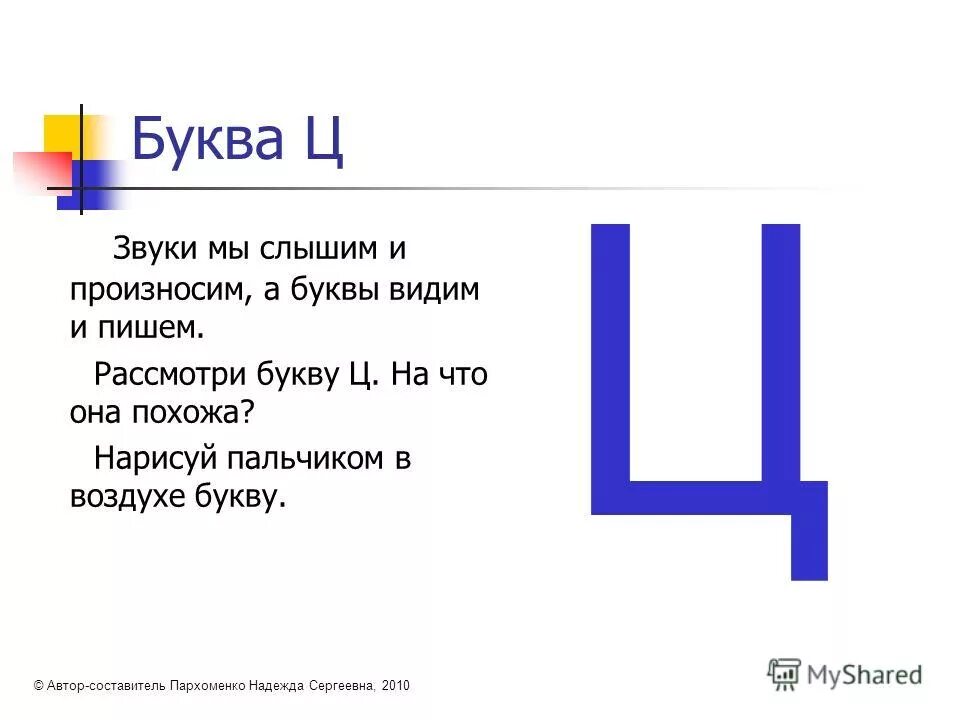 Буква Ц

Звуки мы слышим и произносим, а буквы видим и пишем.

Рассмотри букву Ц. На что она похожа?

Нарисуй пальчиком в воздухе букву.

Ц

© Автор-составитель Пархоменко Надежда Сергеевна, 2010

MyShared